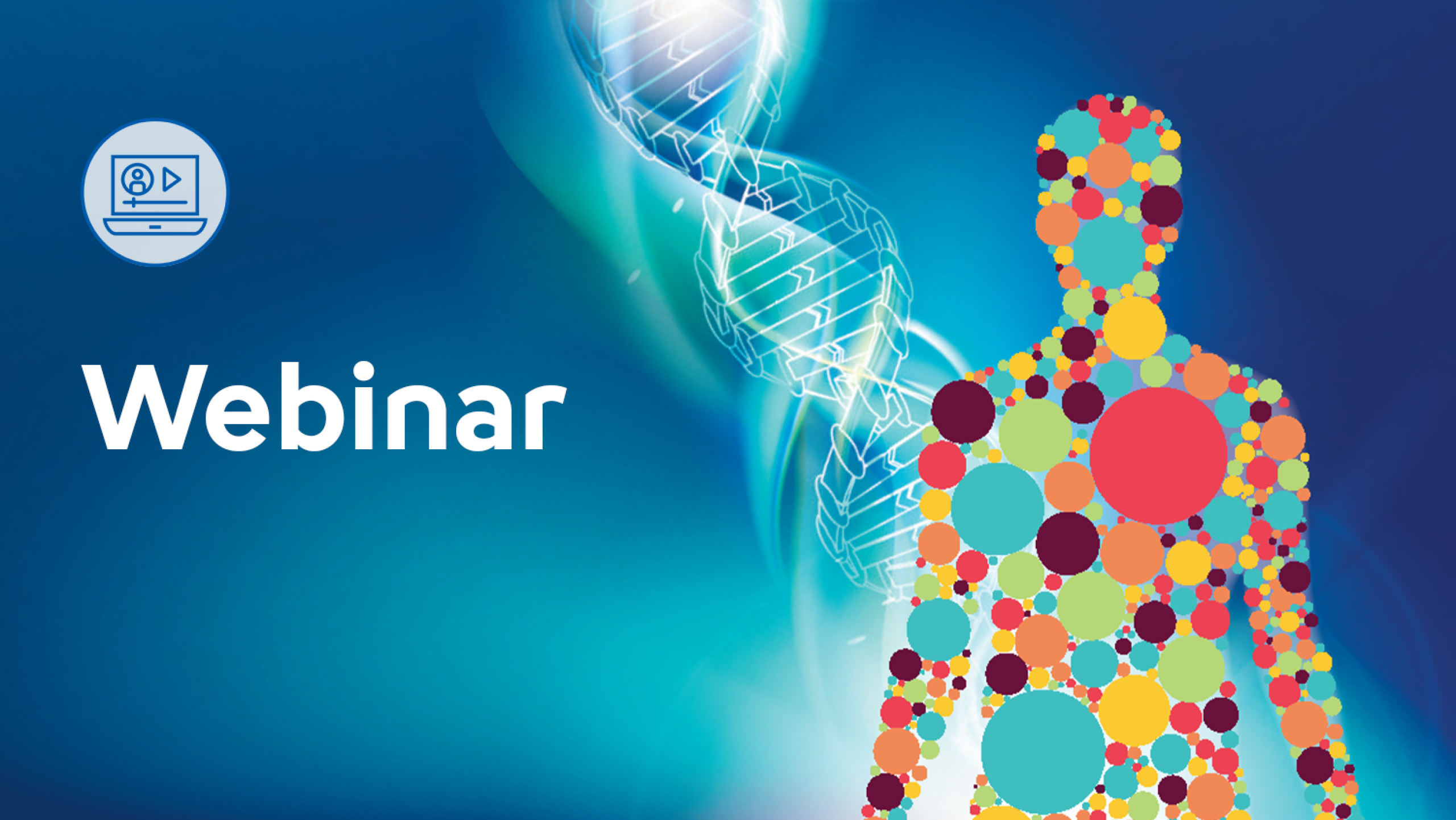 Webinar